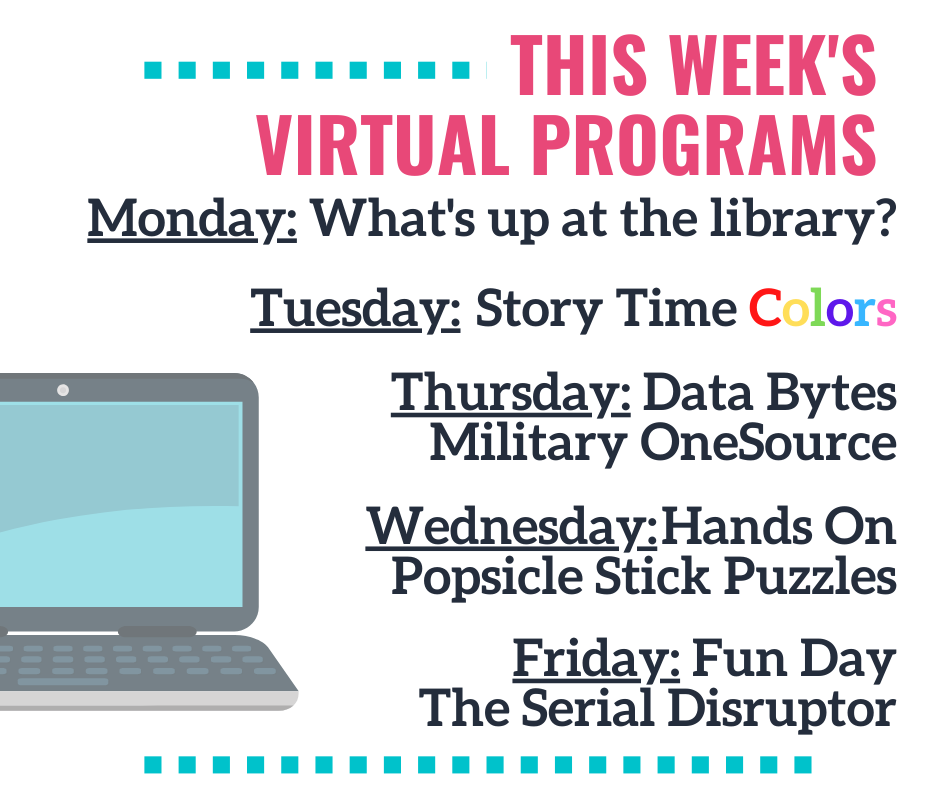 THIS WEEK'S VIRTUAL PROGRAMS

Monday: What's up at the library?

Tuesday: Story Time Colors

Thursday: Data Bytes Military OneSource

Wednesday:Hands On Popsicle Stick Puzzles

Friday: Fun Day The Serial Disruptor